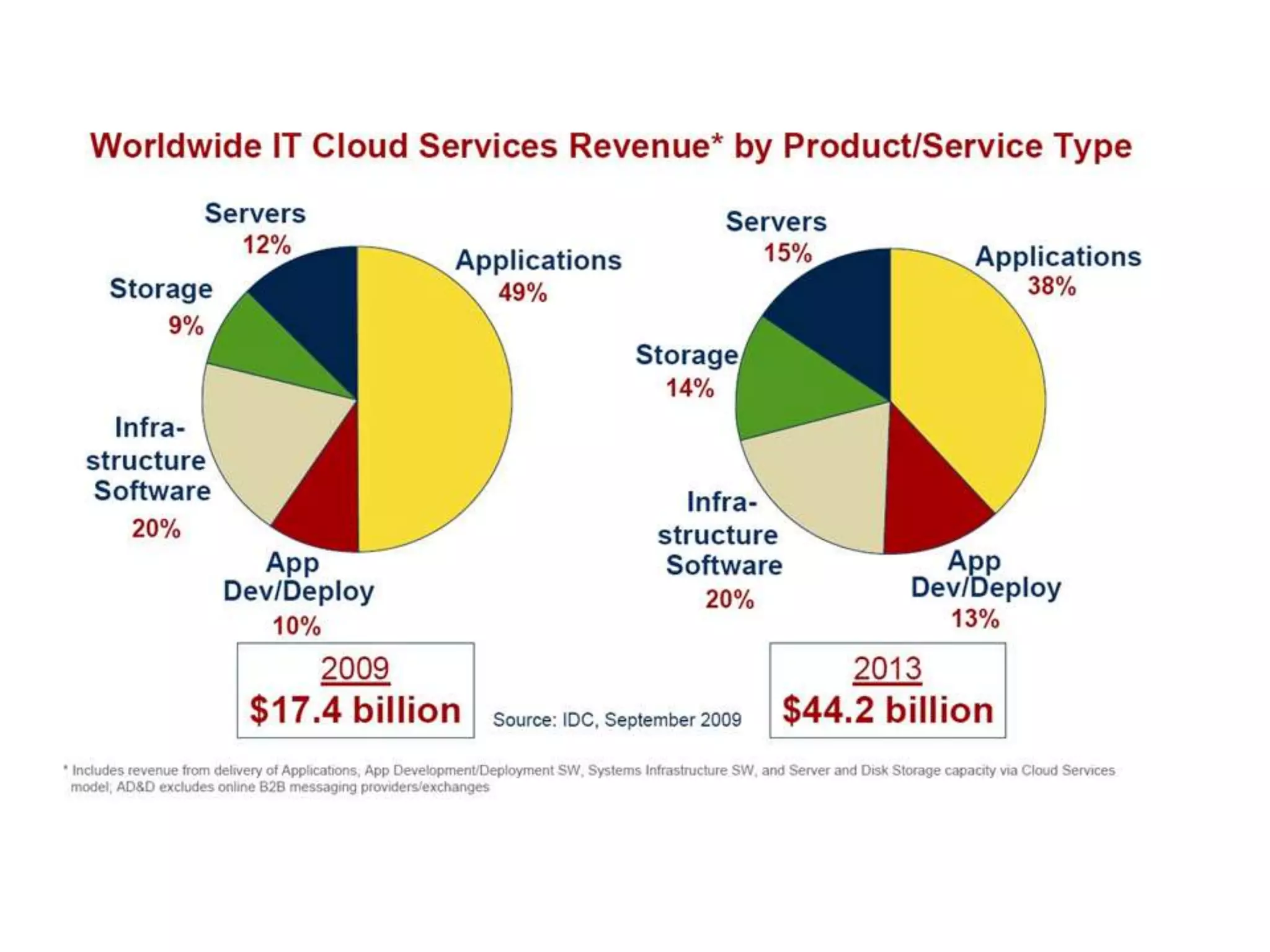 Worldwide IT Cloud Services Revenue* by Product/Service Type

Servers
12%

Applications
49%

Storage
9%

Infra-structure Software
20%

App
Dev/Deploy
10%

2009
$17.4 billion

Servers
15%

Applications
38%

Storage
14%

Infra-structure Software
20%

App
Dev/Deploy
13%

2013
$44.2 billion

Source: IDC, September 2009

* Includes revenue from delivery of Applications, App Development/Deployment SW, Systems Infrastructure SW, and Server and Disk Storage capacity via Cloud Services model; AD&D excludes online B2B messaging providers/exchanges